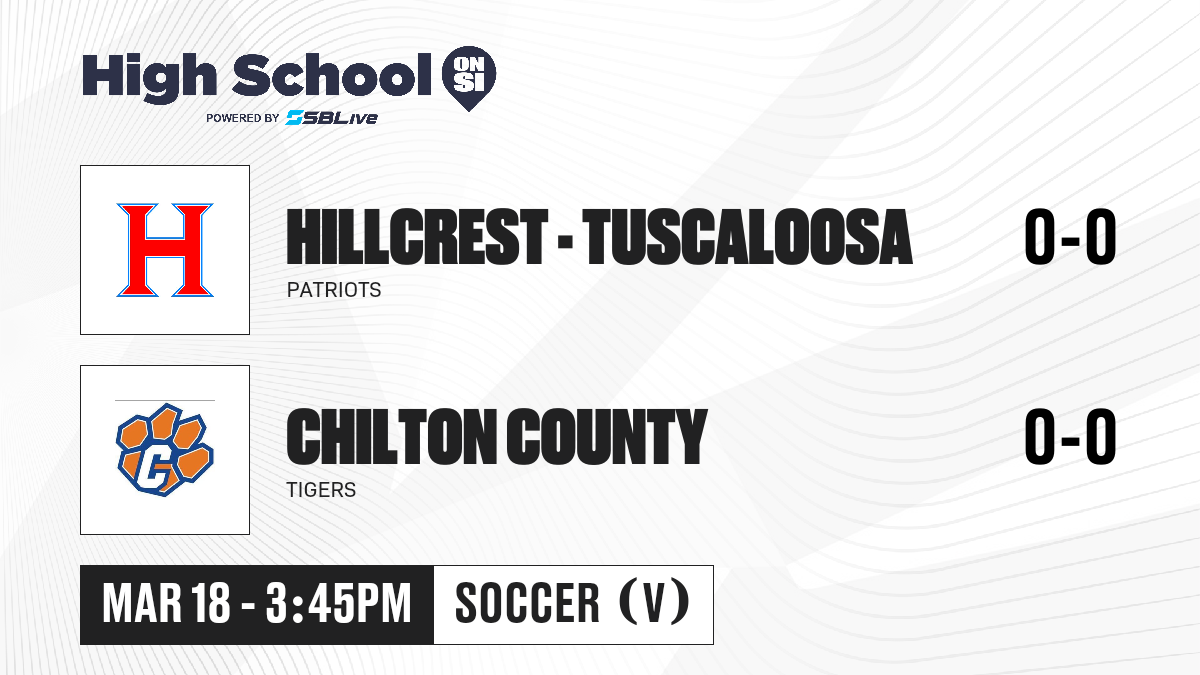 High School ON SI
POWERED BY SBLive

H

HILLCREST - TUSCALOOSA
PATRIOTS
0-0

C

CHILTON COUNTY
TIGERS
0-0

MAR 18 - 3:45PM
SOCCER (V)